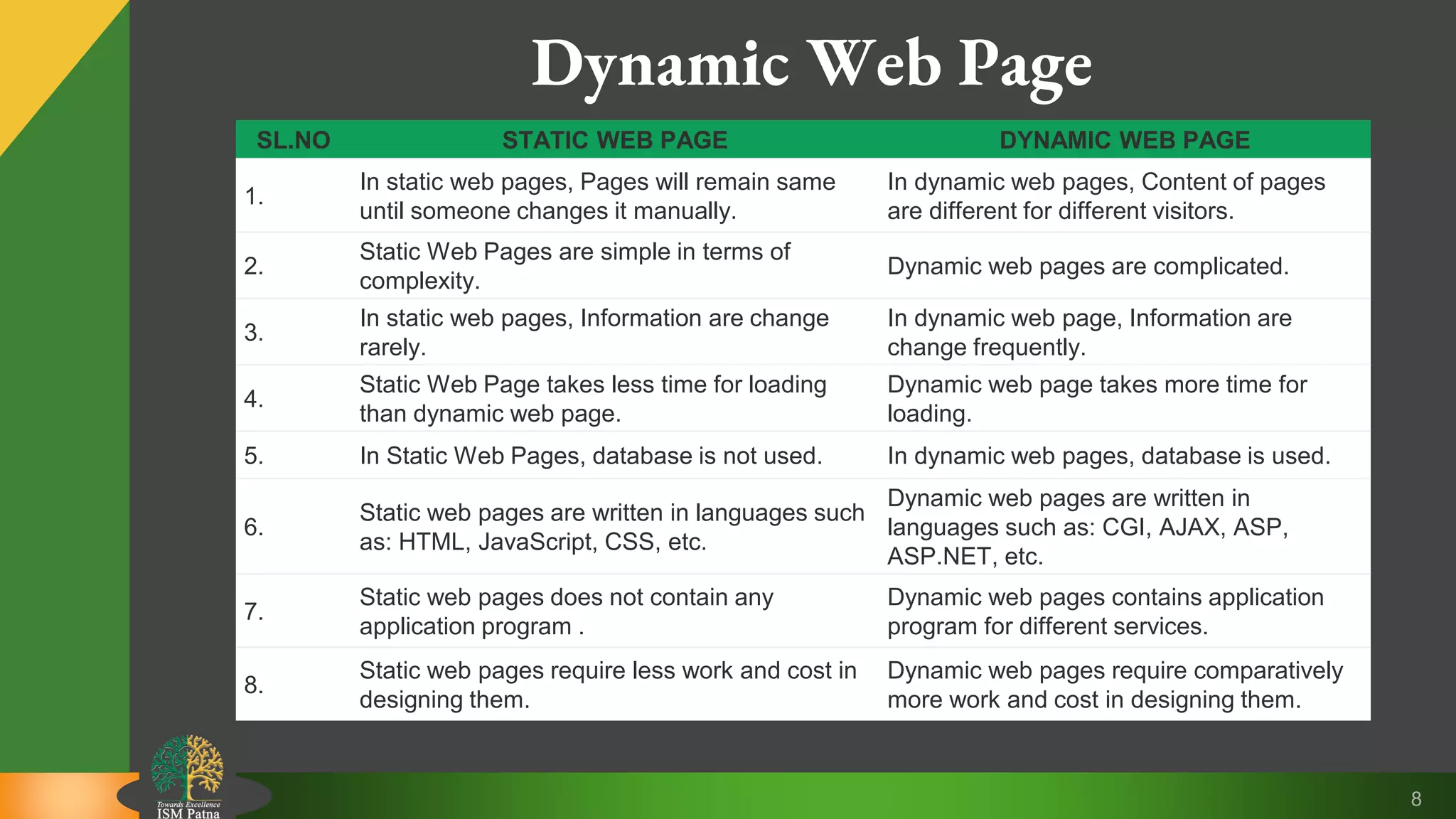 Dynamic Web Page

| SL.NO | STATIC WEB PAGE | DYNAMIC WEB PAGE |
|---|---|---|
| 1. | In static web pages, Pages will remain same until someone changes it manually. | In dynamic web pages, Content of pages are different for different visitors. |
| 2. | Static Web Pages are simple in terms of complexity. | Dynamic web pages are complicated. |
| 3. | In static web pages, Information are change rarely. | In dynamic web page, Information are change frequently. |
| 4. | Static Web Page takes less time for loading than dynamic web page. | Dynamic web page takes more time for loading. |
| 5. | In Static Web Pages, database is not used. | In dynamic web pages, database is used. |
| 6. | Static web pages are written in languages such as: HTML, JavaScript, CSS, etc. | Dynamic web pages are written in languages such as: CGI, AJAX, ASP, ASP.NET, etc. |
| 7. | Static web pages does not contain any application program . | Dynamic web pages contains application program for different services. |
| 8. | Static web pages require less work and cost in designing them. | Dynamic web pages require comparatively more work and cost in designing them. |

Towards Excellence
ISM Patna

8